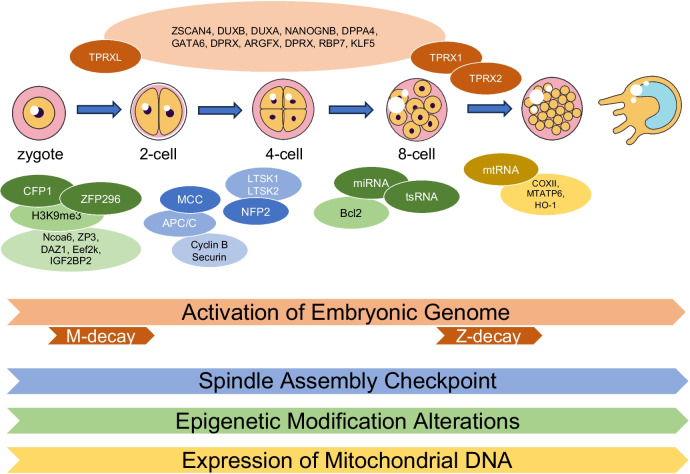 ZSCAN4, DUXB, DUXA, NANOGNB, DPPA4, GATA6, DPRX, ARGFX, DPRX, RBP7, KLF5

TPRXL

TPRX1

TPRX2

zygote

2-cell

4-cell

8-cell

CFP1

ZFP296

H3K9me3

Ncoa6, ZP3, DAZ1, Eef2k, IGF2BP2

MCC

APC/C

Cyclin B Securin

LTSK1 LTSK2

NFP2

miRNA

tsRNA

Bcl2

mtRNA

COXII, MTATP6, HO-1

Activation of Embryonic Genome

M-decay

Z-decay

Spindle Assembly Checkpoint

Epigenetic Modification Alterations

Expression of Mitochondrial DNA